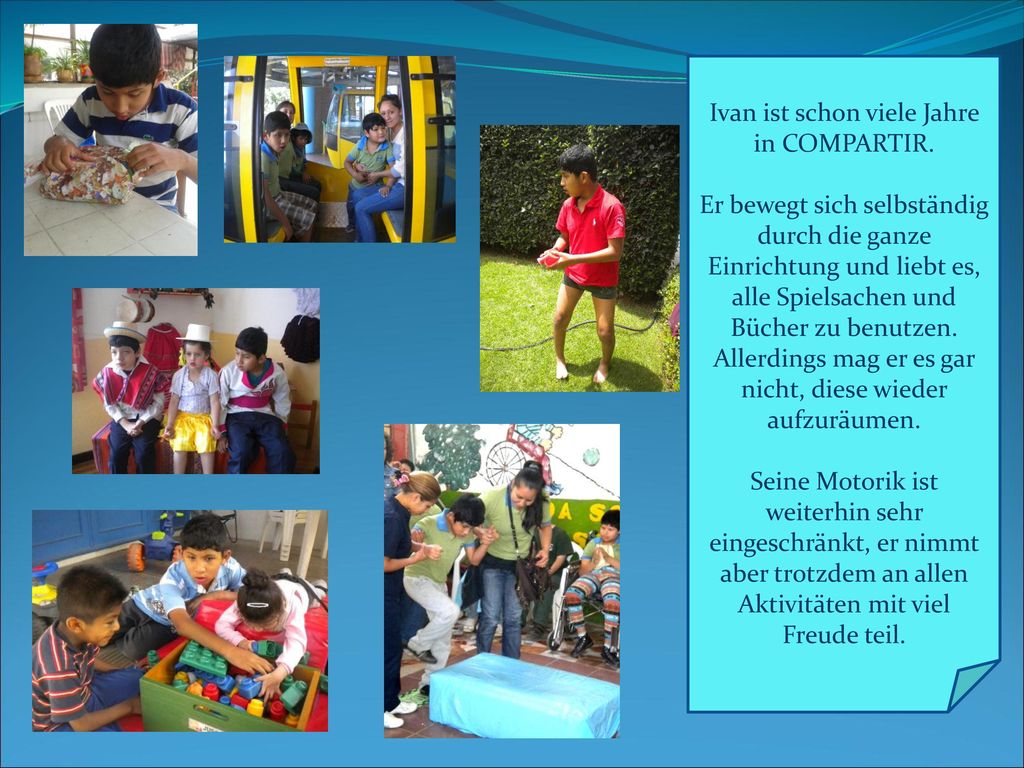 Ivan ist schon viele Jahre in COMPARTIR.

Er bewegt sich selbständig durch die ganze Einrichtung und liebt es, alle Spielsachen und Bücher zu benutzen. Allerdings mag er es gar nicht, diese wieder aufzuräumen.

Seine Motorik ist weiterhin sehr eingeschränkt, er nimmt aber trotzdem an allen Aktivitäten mit viel Freude teil.